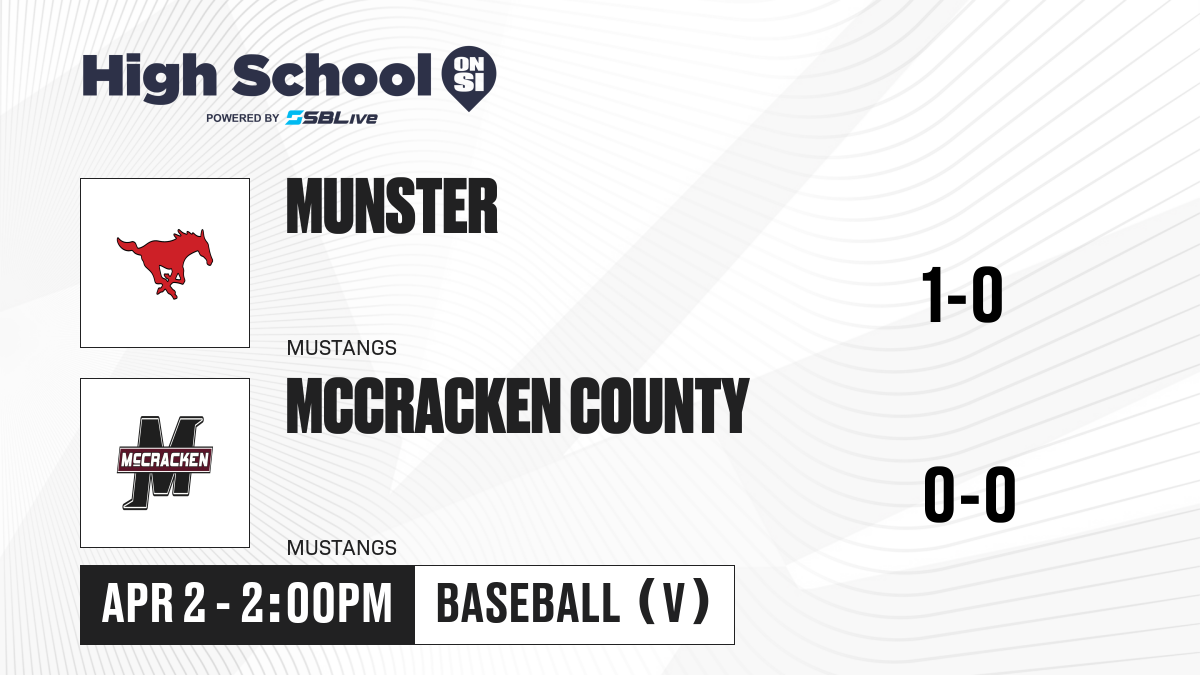 High School ON SI
POWERED BY SBLive

MUNSTER
MUSTANGS
1-0

McCRACKEN
MCCRACKEN COUNTY
MUSTANGS
0-0

APR 2 - 2:00PM
BASEBALL (V)